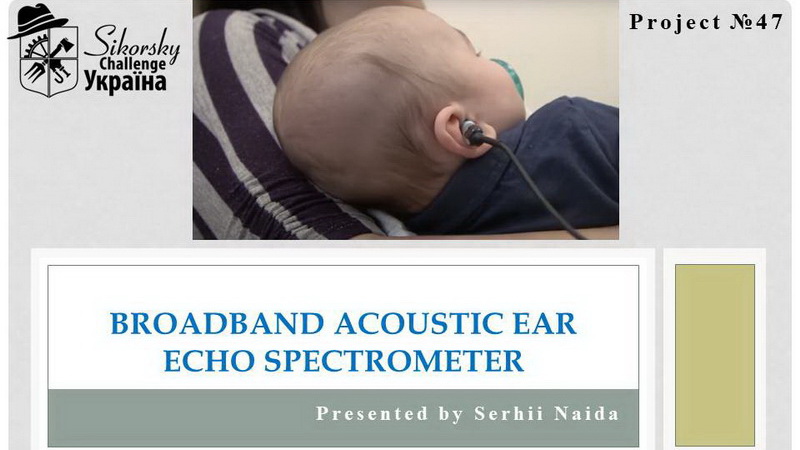 Sikorsky Challenge Україна

Project №47

BROADBAND ACOUSTIC EAR ECHO SPECTROMETER

Presented by Serhii Naida